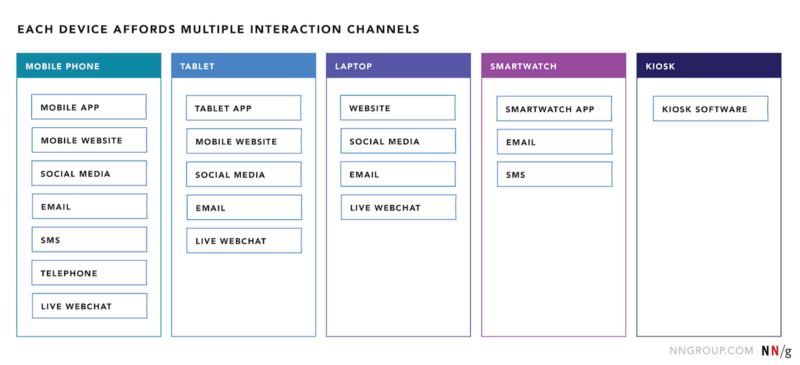 EACH DEVICE AFFORDS MULTIPLE INTERACTION CHANNELS

MOBILE PHONE

MOBILE APP

MOBILE WEBSITE

SOCIAL MEDIA

EMAIL

SMS

TELEPHONE

LIVE WEBCHAT

TABLET

TABLET APP

MOBILE WEBSITE

SOCIAL MEDIA

EMAIL

LIVE WEBCHAT

LAPTOP

WEBSITE

SOCIAL MEDIA

EMAIL

LIVE WEBCHAT

SMARTWATCH

SMARTWATCH APP

EMAIL

SMS

KIOSK

KIOSK SOFTWARE

NNGROUP.COM NN/g